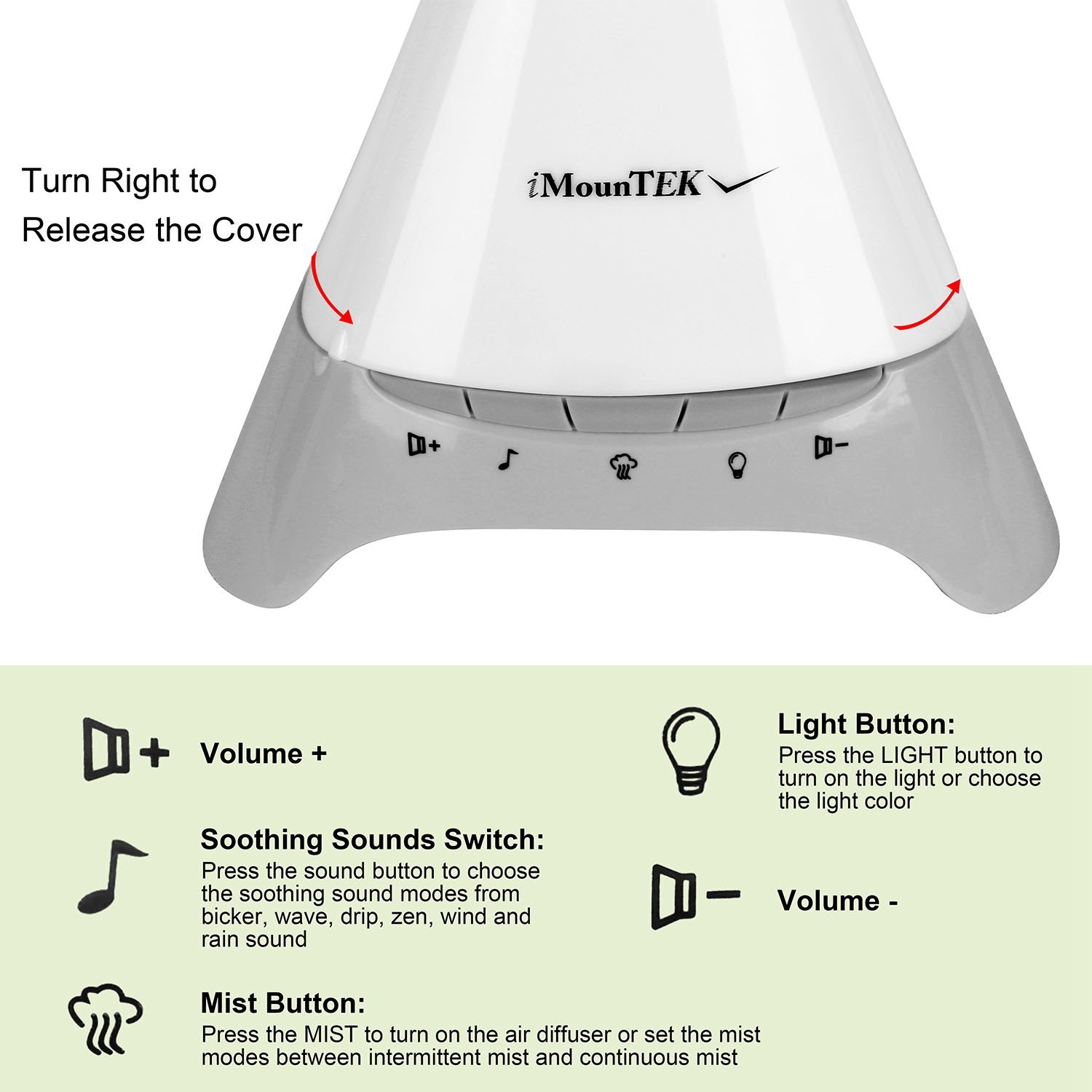 Turn Right to Release the Cover

iMounTEK

Volume +

Soothing Sounds Switch:
Press the sound button to choose the soothing sound modes from bicker, wave, drip, zen, wind and rain sound

Mist Button:
Press the MIST to turn on the air diffuser or set the mist modes between intermittent mist and continuous mist

Light Button:
Press the LIGHT button to turn on the light or choose the light color

Volume -